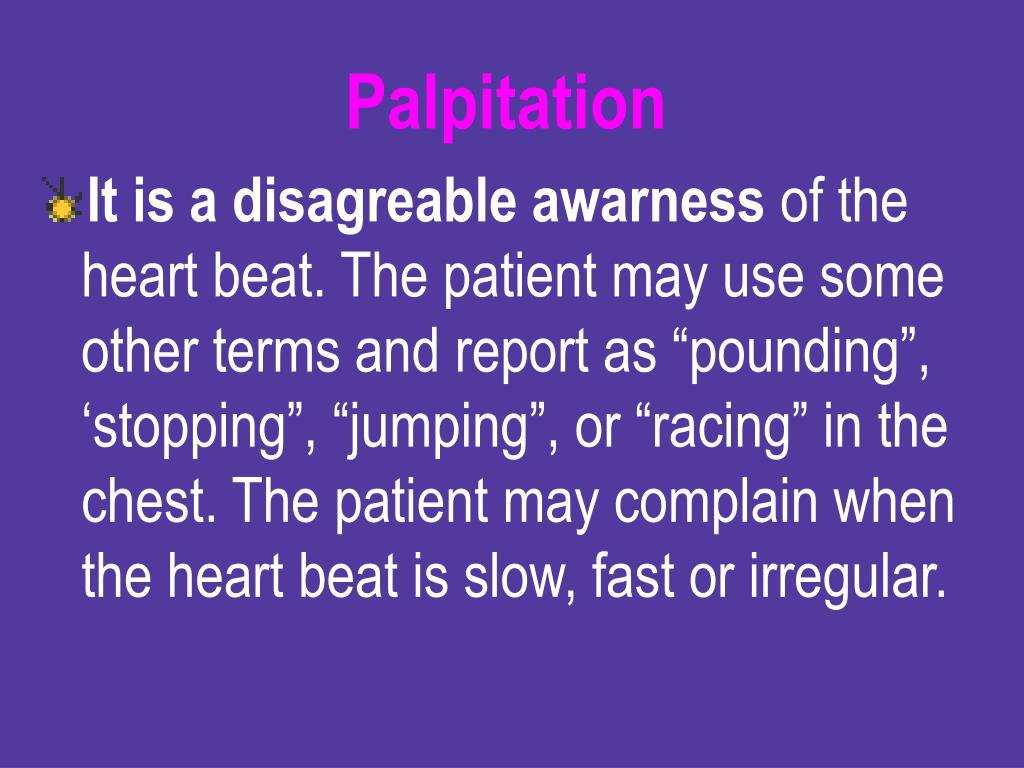 Palpitation

It is a disagreable awarness of the heart beat. The patient may use some other terms and report as “pounding”, ‘stopping”, “jumping”, or “racing” in the chest. The patient may complain when the heart beat is slow, fast or irregular.